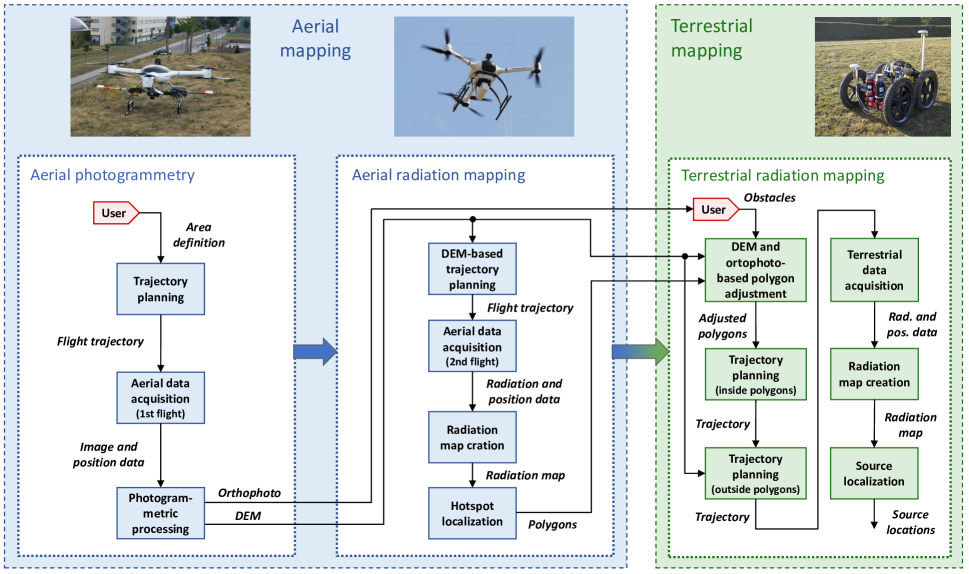 Aerial mapping

Terrestrial mapping

Aerial photogrammetry

User

Area definition

Trajectory planning

Flight trajectory

Aerial data acquisition (1st flight)

Image and position data

Photogrammetric processing

Orthophoto

DEM

Aerial radiation mapping

DEM-based trajectory planning

Flight trajectory

Aerial data acquisition (2nd flight)

Radiation and position data

Radiation map cration

Radiation map

Hotspot localization

Polygons

Terrestrial radiation mapping

User

Obstacles

DEM and ortophoto-based polygon adjustment

Adjusted polygons

Trajectory planning (inside polygons)

Trajectory

Trajectory planning (outside polygons)

Trajectory

Terrestrial data acquisition

Rad. and pos. data

Radiation map creation

Radiation map

Source localization

Source locations